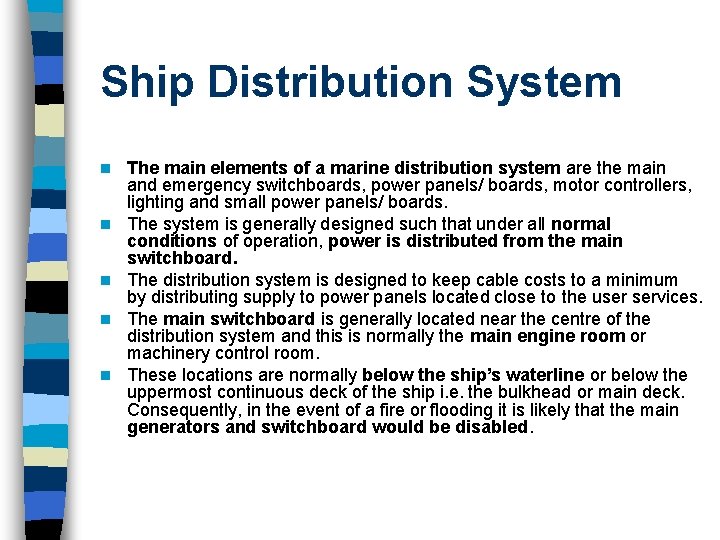 Ship Distribution System

The main elements of a marine distribution system are the main and emergency switchboards, power panels/ boards, motor controllers, lighting and small power panels/ boards.

The system is generally designed such that under all normal conditions of operation, power is distributed from the main switchboard.

The distribution system is designed to keep cable costs to a minimum by distributing supply to power panels located close to the user services.

The main switchboard is generally located near the centre of the distribution system and this is normally the main engine room or machinery control room.

These locations are normally below the ship's waterline or below the uppermost continuous deck of the ship i.e. the bulkhead or main deck. Consequently, in the event of a fire or flooding it is likely that the main generators and switchboard would be disabled.